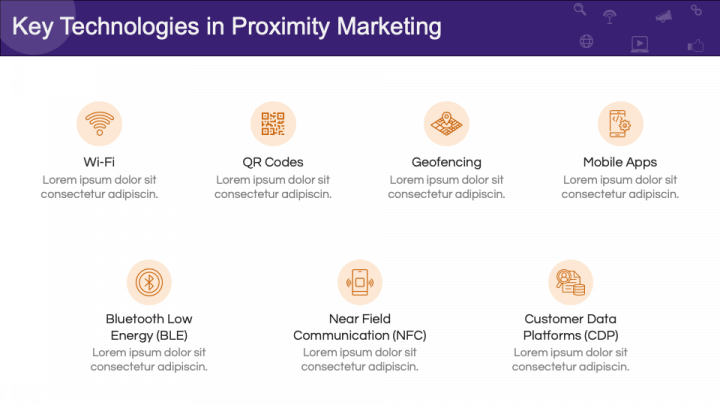 Key Technologies in Proximity Marketing

Wi-Fi
Lorem ipsum dolor sit consectetur adipiscin.

QR Codes
Lorem ipsum dolor sit consectetur adipiscin.

Geofencing
Lorem ipsum dolor sit consectetur adipiscin.

Mobile Apps
Lorem ipsum dolor sit consectetur adipiscin.

Bluetooth Low Energy (BLE)
Lorem ipsum dolor sit consectetur adipiscin.

Near Field Communication (NFC)
Lorem ipsum dolor sit consectetur adipiscin.

Customer Data Platforms (CDP)
Lorem ipsum dolor sit consectetur adipiscin.